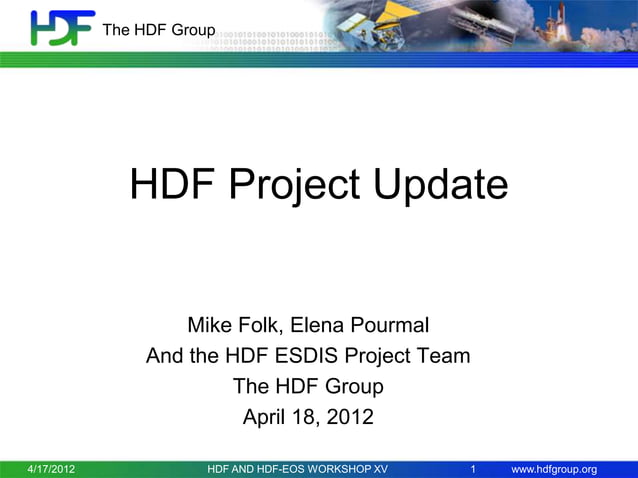 HDF The HDF Group

HDF Project Update

Mike Folk, Elena Pourmal
And the HDF ESDIS Project Team
The HDF Group
April 18, 2012

4/17/2012 HDF AND HDF-EOS WORKSHOP XV 1 www.hdfgroup.org